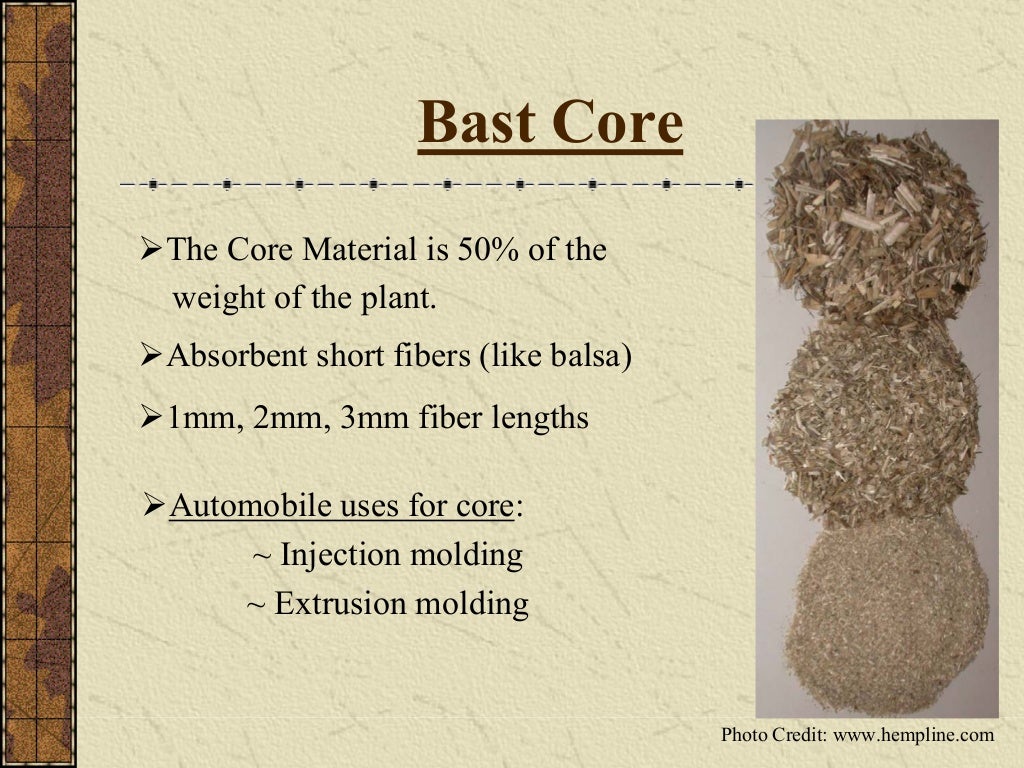 Bast Core

➢The Core Material is 50% of the weight of the plant.

➢Absorbent short fibers (like balsa)

➢1mm, 2mm, 3mm fiber lengths

➢Automobile uses for core:
~ Injection molding
~ Extrusion molding

Photo Credit: www.hempline.com